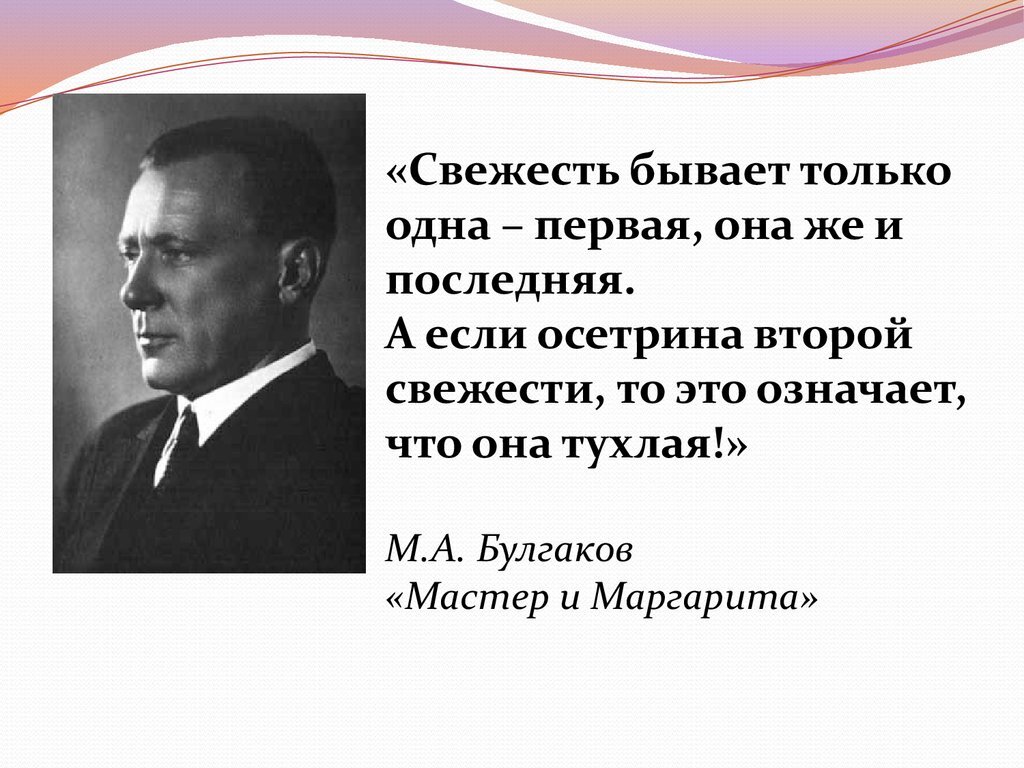 «Свежесть бывает только одна – первая, она же и последняя.
А если осетрина второй свежести, то это означает, что она тухлая!»

М.А. Булгаков
«Мастер и Маргарита»